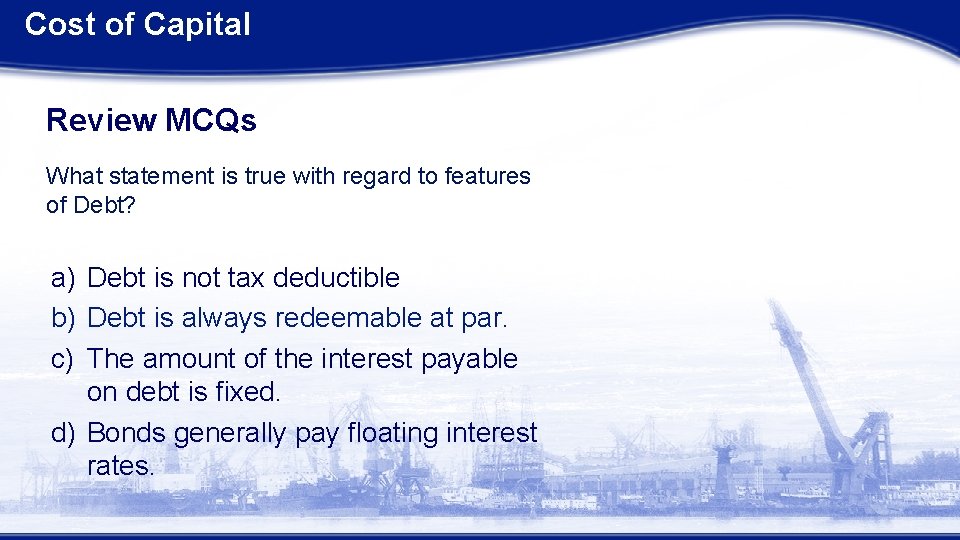 Cost of Capital

Review MCQs

What statement is true with regard to features of Debt?

a) Debt is not tax deductible
b) Debt is always redeemable at par.
c) The amount of the interest payable on debt is fixed.
d) Bonds generally pay floating interest rates.